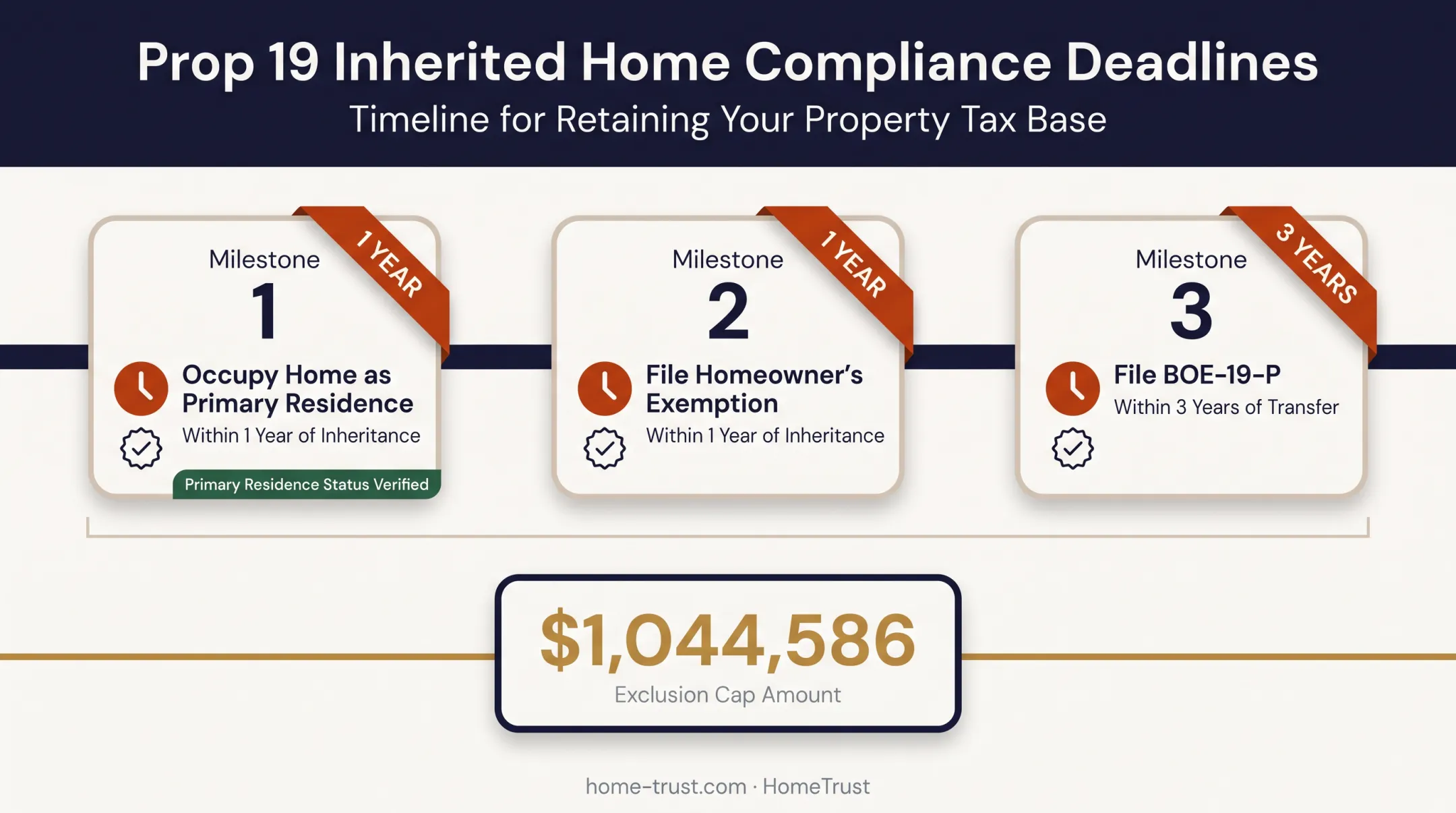 Prop 19 Inherited Home Compliance Deadlines
Timeline for Retaining Your Property Tax Base

Milestone
1
1 YEAR
Occupy Home as Primary Residence
Within 1 Year of Inheritance
Primary Residence Status Verified

Milestone
2
1 YEAR
File Homeowner's Exemption
Within 1 Year of Inheritance

Milestone
3
3 YEARS
File BOE-19-P
Within 3 Years of Transfer

$1,044,586
Exclusion Cap Amount

home-trust.com · HomeTrust